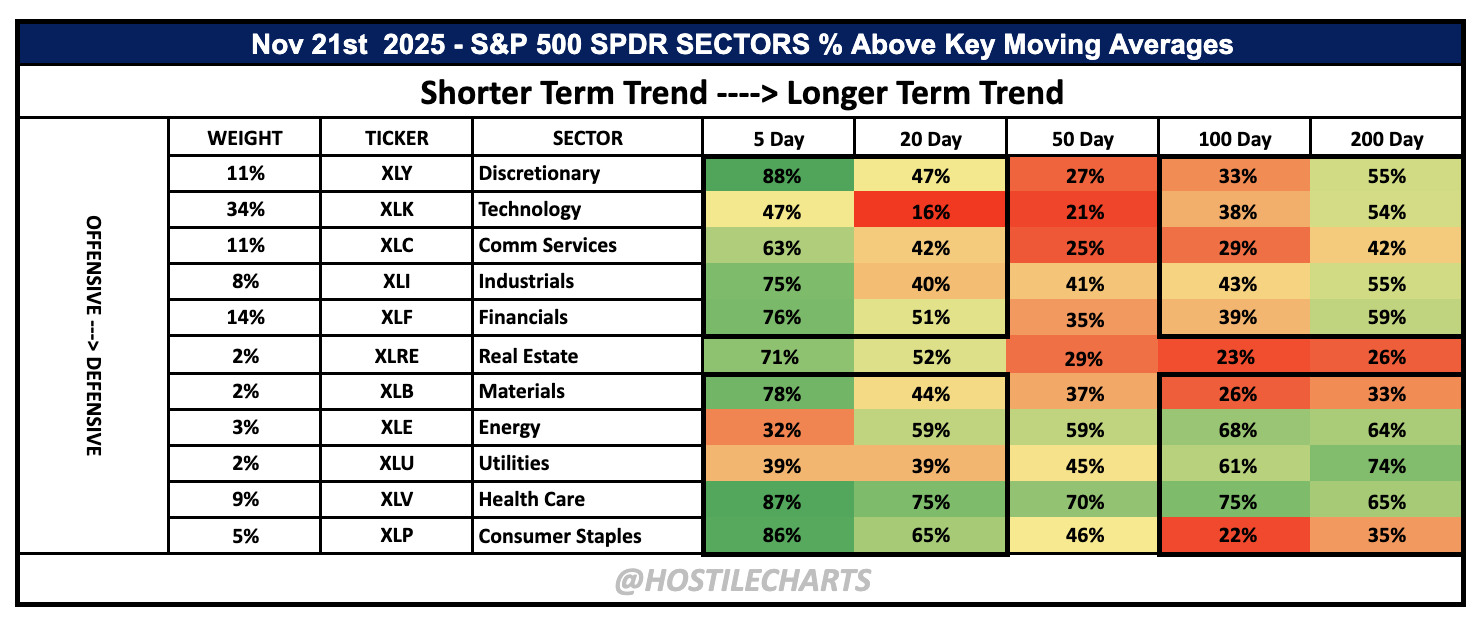 Nov 21st 2025 - S&P 500 SPDR SECTORS % Above Key Moving Averages

Shorter Term Trend ----> Longer Term Trend

OFFENSIVE ---> DEFENSIVE

| WEIGHT | TICKER | SECTOR | 5 Day | 20 Day | 50 Day | 100 Day | 200 Day |
|---|---|---|---|---|---|---|---|
| 11% | XLY | Discretionary | 88% | 47% | 27% | 33% | 55% |
| 34% | XLK | Technology | 47% | 16% | 21% | 38% | 54% |
| 11% | XLC | Comm Services | 63% | 42% | 25% | 29% | 42% |
| 8% | XLI | Industrials | 75% | 40% | 41% | 43% | 55% |
| 14% | XLF | Financials | 76% | 51% | 35% | 39% | 59% |
| 2% | XLRE | Real Estate | 71% | 52% | 29% | 23% | 26% |
| 2% | XLB | Materials | 78% | 44% | 37% | 26% | 33% |
| 3% | XLE | Energy | 32% | 59% | 59% | 68% | 64% |
| 2% | XLU | Utilities | 39% | 39% | 45% | 61% | 74% |
| 9% | XLV | Health Care | 87% | 75% | 70% | 75% | 65% |
| 5% | XLP | Consumer Staples | 86% | 65% | 46% | 22% | 35% |

@HOSTILECHARTS